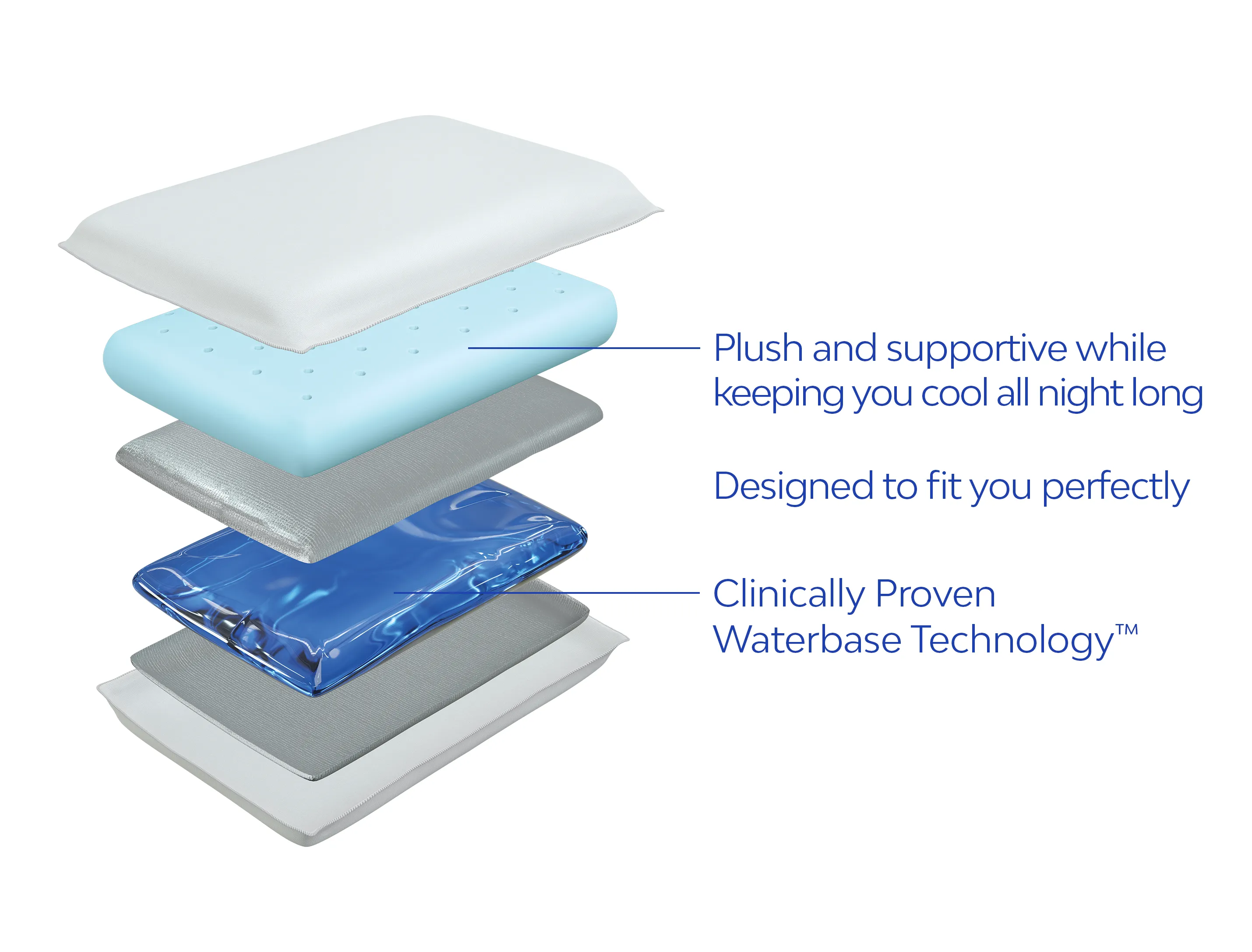 Plush and supportive while keeping you cool all night long

Designed to fit you perfectly

Clinically Proven Waterbase Technology™